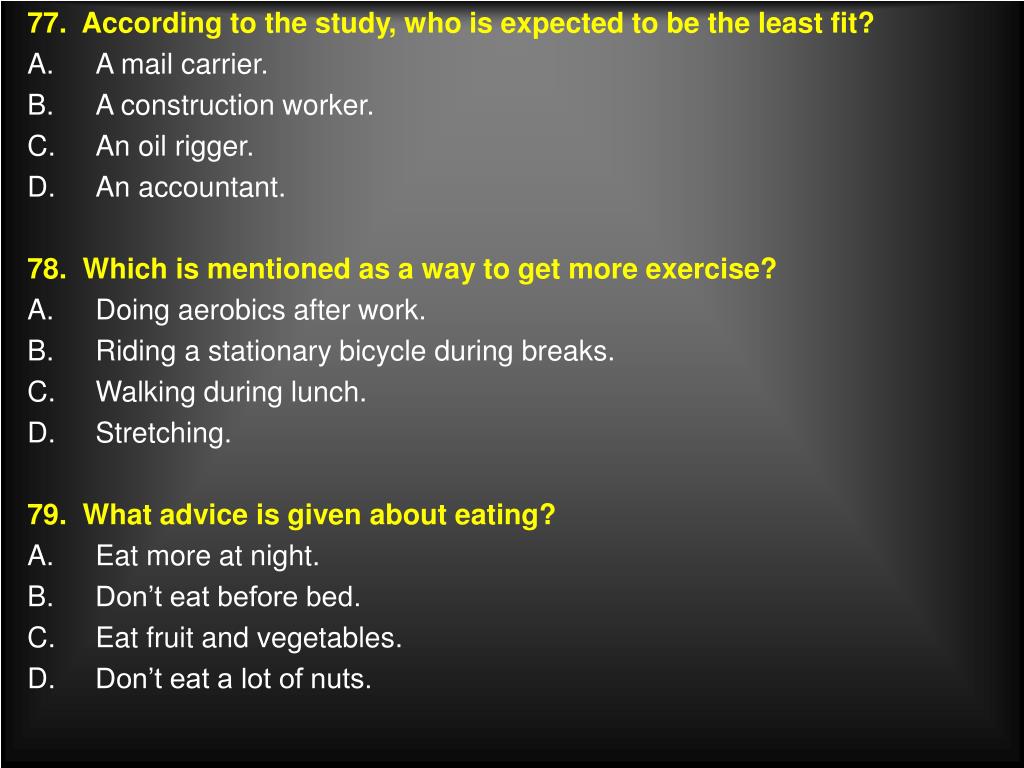 77. According to the study, who is expected to be the least fit?
A. A mail carrier.
B. A construction worker.
C. An oil rigger.
D. An accountant.

78. Which is mentioned as a way to get more exercise?
A. Doing aerobics after work.
B. Riding a stationary bicycle during breaks.
C. Walking during lunch.
D. Stretching.

79. What advice is given about eating?
A. Eat more at night.
B. Don’t eat before bed.
C. Eat fruit and vegetables.
D. Don’t eat a lot of nuts.